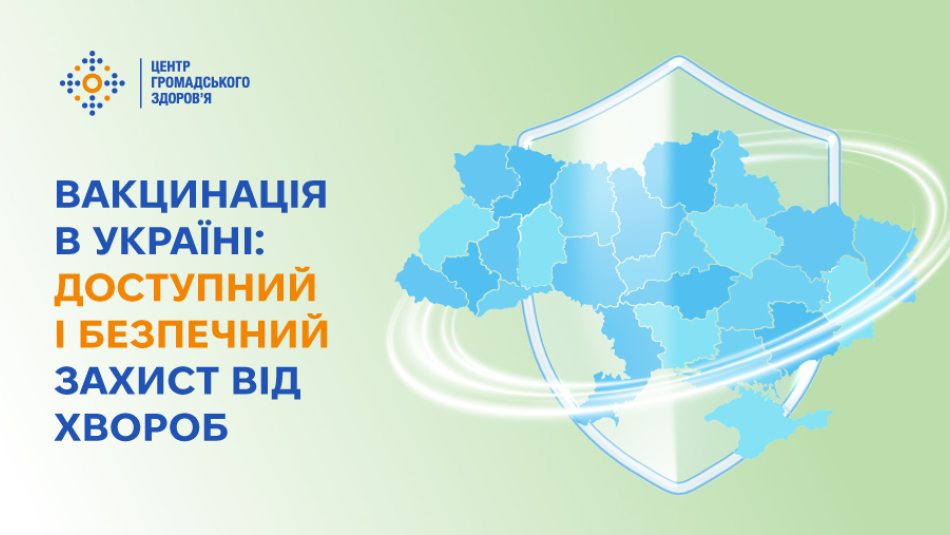 ЦЕНТР ГРОМАДСЬКОГО ЗДОРОВ'Я

ВАКЦИНАЦІЯ В УКРАЇНІ: ДОСТУПНИЙ І БЕЗПЕЧНИЙ ЗАХИСТ ВІД ХВОРОБ